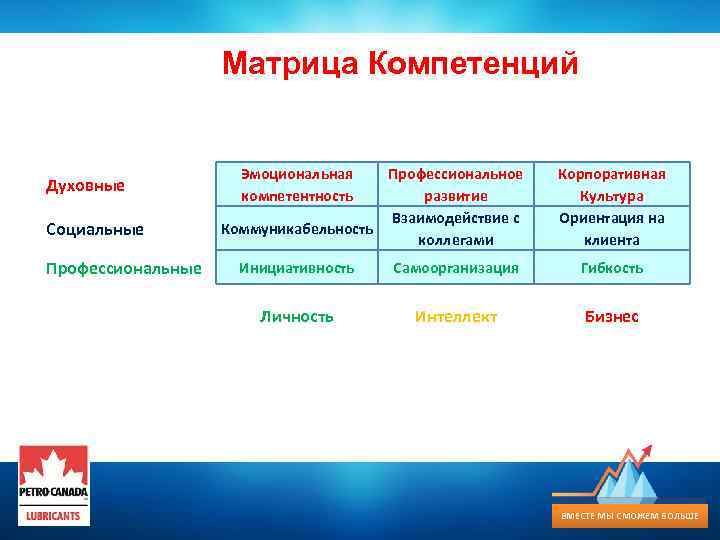 Матрица Компетенций

| | | | |
|---|---|---|---|
| Духовные | Эмоциональная компетентность | Профессиональное развитие | Корпоративная Культура |
| Социальные | Коммуникабельность | Взаимодействие с коллегами | Ориентация на клиента |
| Профессиональные | Инициативность | Самоорганизация | Гибкость |
| | Личность | Интеллект | Бизнес |

PETRO-CANADA
LUBRICANTS

ВМЕСТЕ МЫ СМОЖЕМ БОЛЬШЕ